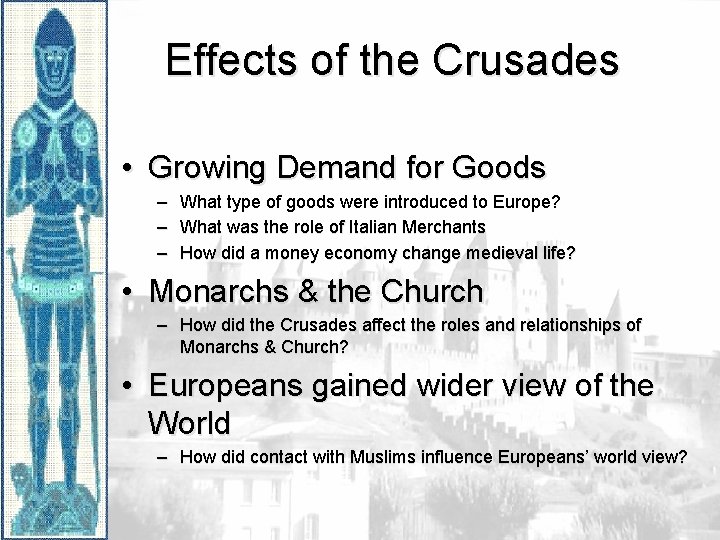 Effects of the Crusades

• Growing Demand for Goods
– What type of goods were introduced to Europe?
– What was the role of Italian Merchants
– How did a money economy change medieval life?

• Monarchs & the Church
– How did the Crusades affect the roles and relationships of Monarchs & Church?

• Europeans gained wider view of the World
– How did contact with Muslims influence Europeans' world view?